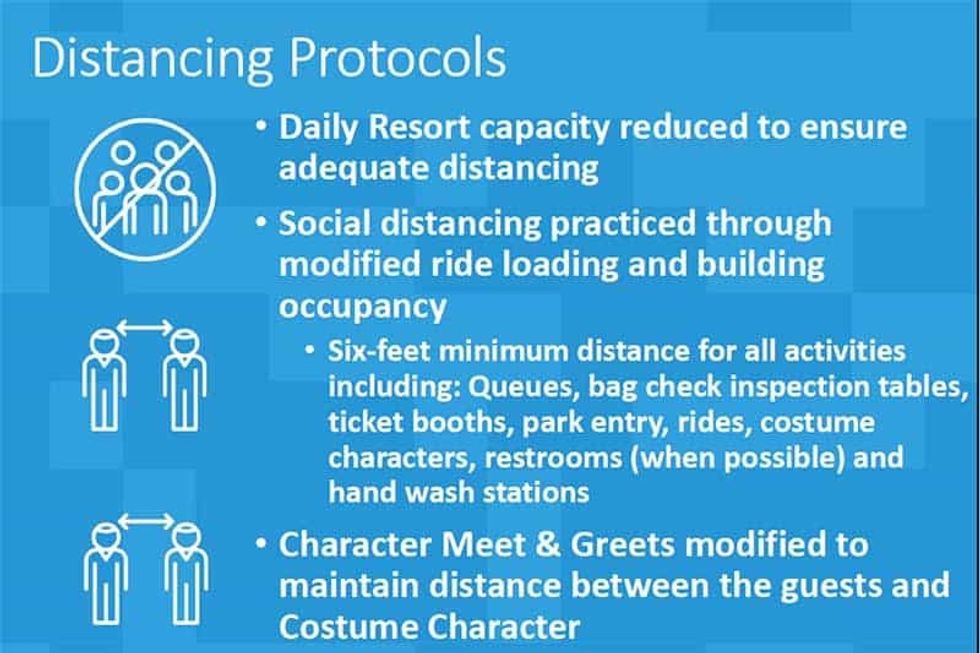 Distancing Protocols

• Daily Resort capacity reduced to ensure adequate distancing

• Social distancing practiced through modified ride loading and building occupancy

• Six-feet minimum distance for all activities including: Queues, bag check inspection tables, ticket booths, park entry, rides, costume characters, restrooms (when possible) and hand wash stations

• Character Meet & Greets modified to maintain distance between the guests and Costume Character